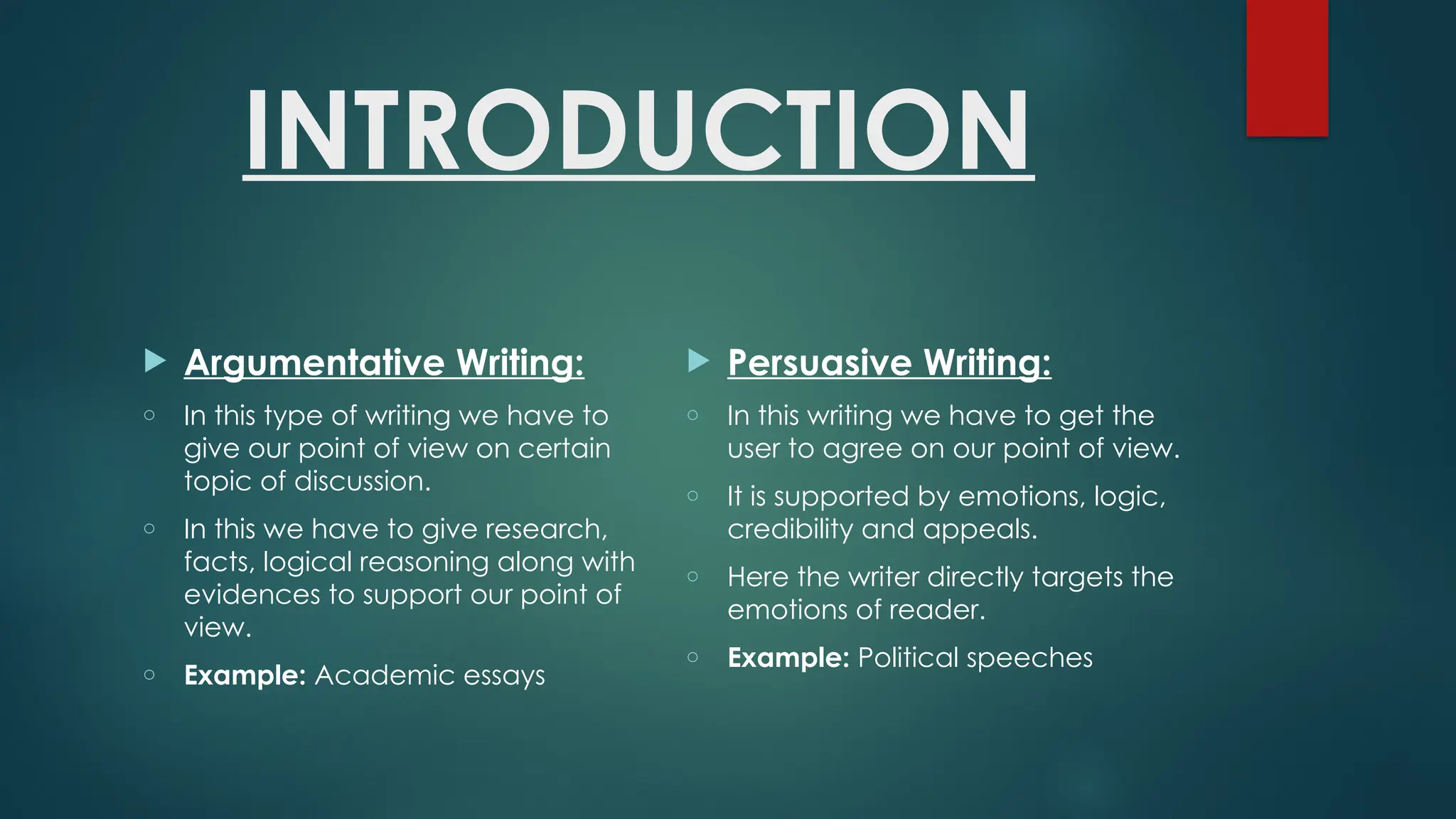 INTRODUCTION

Argumentative Writing:

In this type of writing we have to give our point of view on certain topic of discussion.

In this we have to give research, facts, logical reasoning along with evidences to support our point of view.

Example: Academic essays

Persuasive Writing:

In this writing we have to get the user to agree on our point of view.

It is supported by emotions, logic, credibility and appeals.

Here the writer directly targets the emotions of reader.

Example: Political speeches